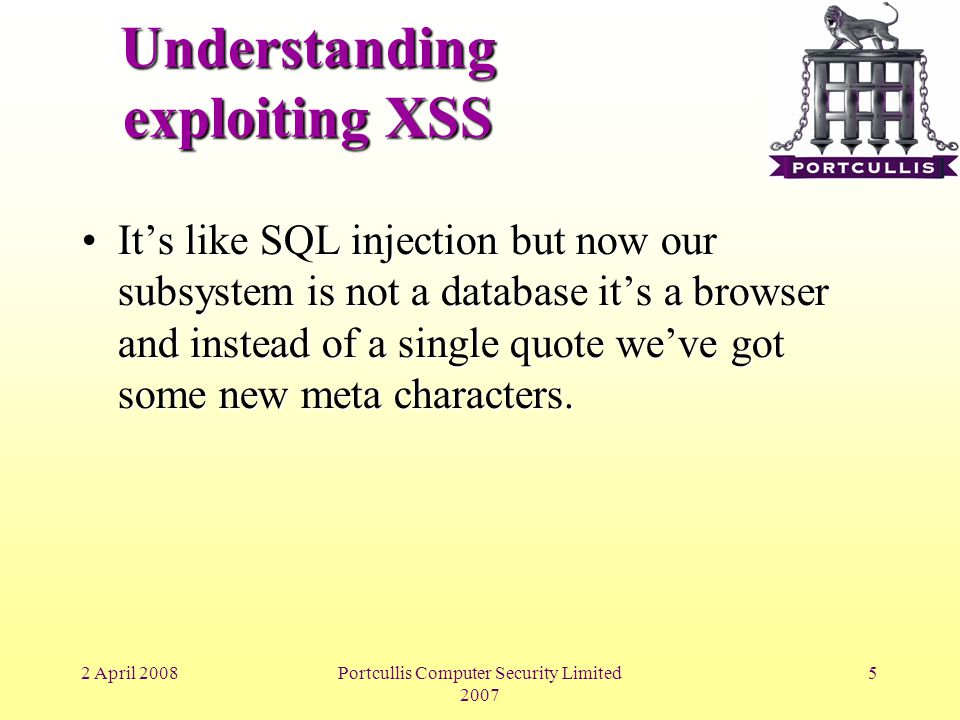 Understanding exploiting XSS

PORTCULLIS

• It’s like SQL injection but now our subsystem is not a database it’s a browser and instead of a single quote we’ve got some new meta characters.

2 April 2008

Portcullis Computer Security Limited 2007

5